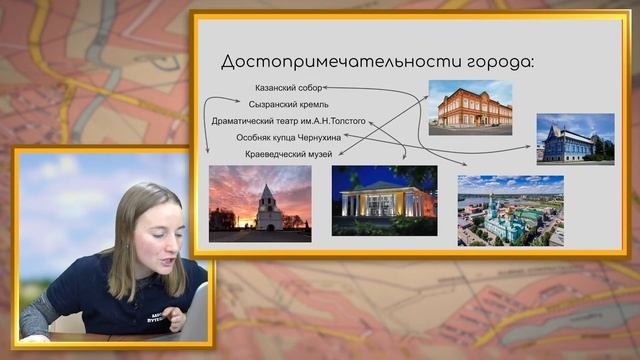 Достопримечательности города:

Казанский собор
Сызранский кремль
Драматический театр им.А.Н.Толстого
Особняк купца Чернухина
Краеведческий музей